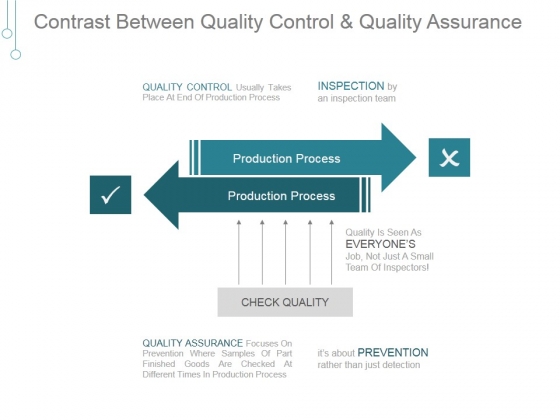 Contrast Between Quality Control & Quality Assurance

QUALITY CONTROL Usually Takes Place At End Of Production Process

INSPECTION by an inspection team

Production Process

Production Process

Quality Is Seen As EVERYONE'S Job, Not Just A Small Team Of Inspectors!

CHECK QUALITY

QUALITY ASSURANCE Focuses On Prevention Where Samples Of Part Finished Goods Are Checked At Different Times In Production Process

it's about PREVENTION rather than just detection